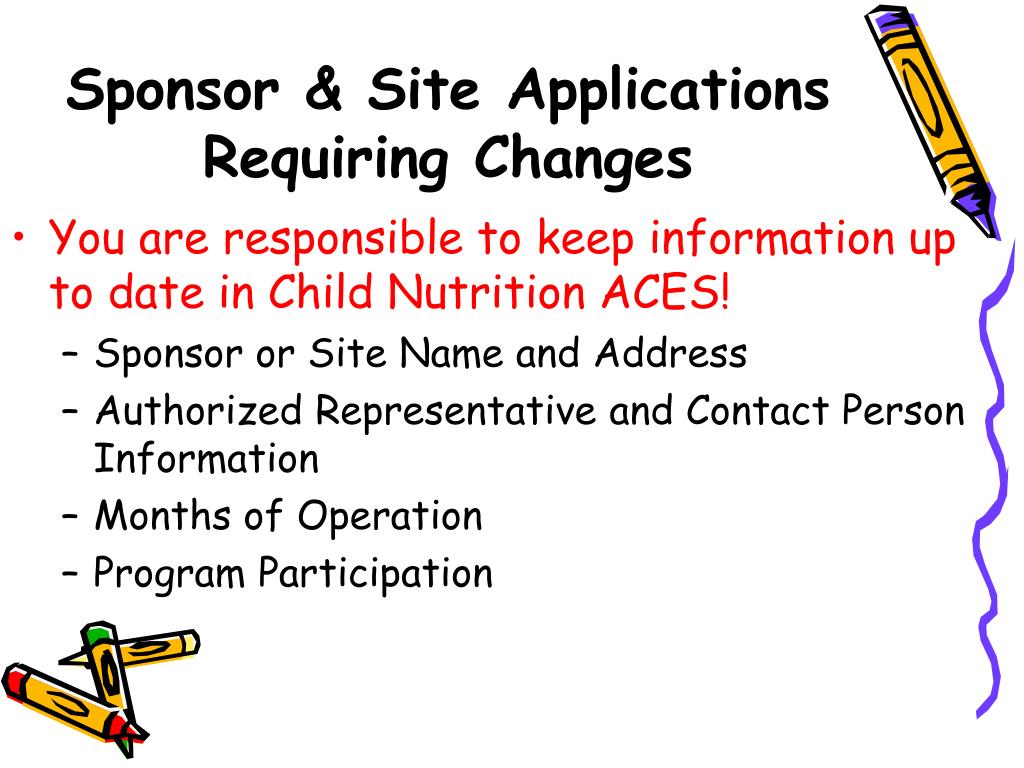 Sponsor & Site Applications Requiring Changes

• You are responsible to keep information up to date in Child Nutrition ACES!
– Sponsor or Site Name and Address
– Authorized Representative and Contact Person Information
– Months of Operation
– Program Participation